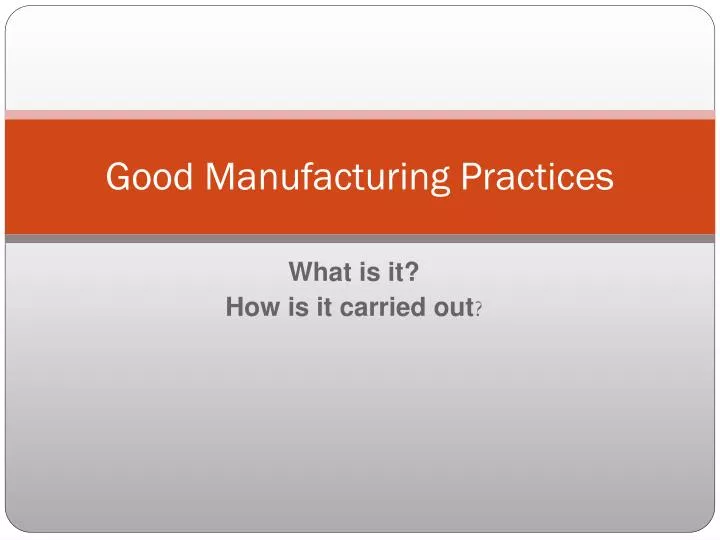 Good Manufacturing Practices

What is it?
How is it carried out?